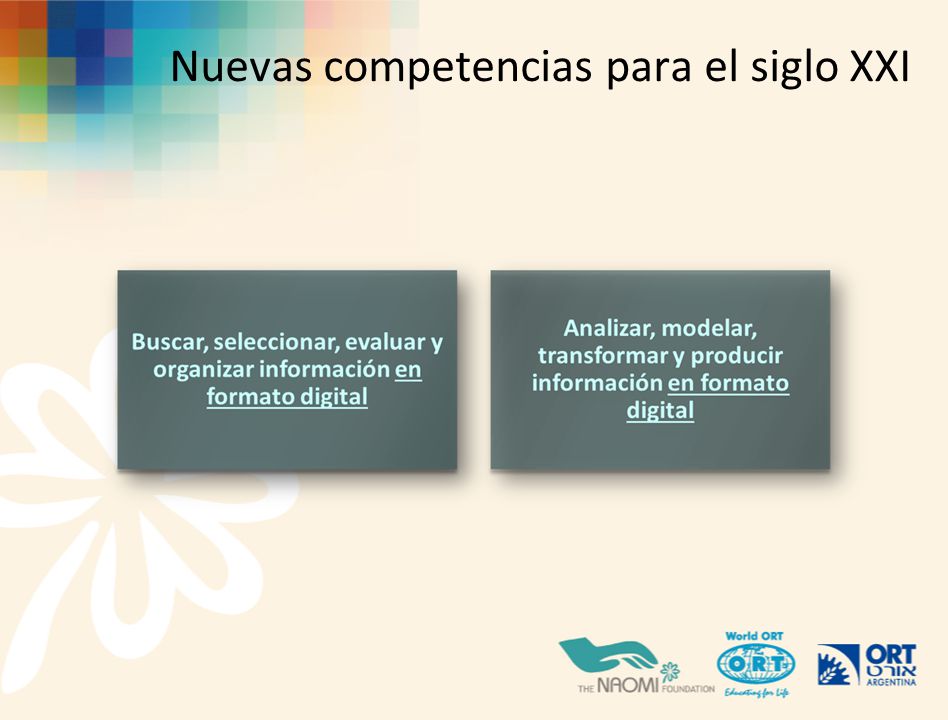 Nuevas competencias para el siglo XXI

Buscar, seleccionar, evaluar y organizar información en formato digital

Analizar, modelar, transformar y producir información en formato digital

THE NAOMI FOUNDATION

World ORT
ORT
Educating for Life

ORT
אורט
ARGENTINA